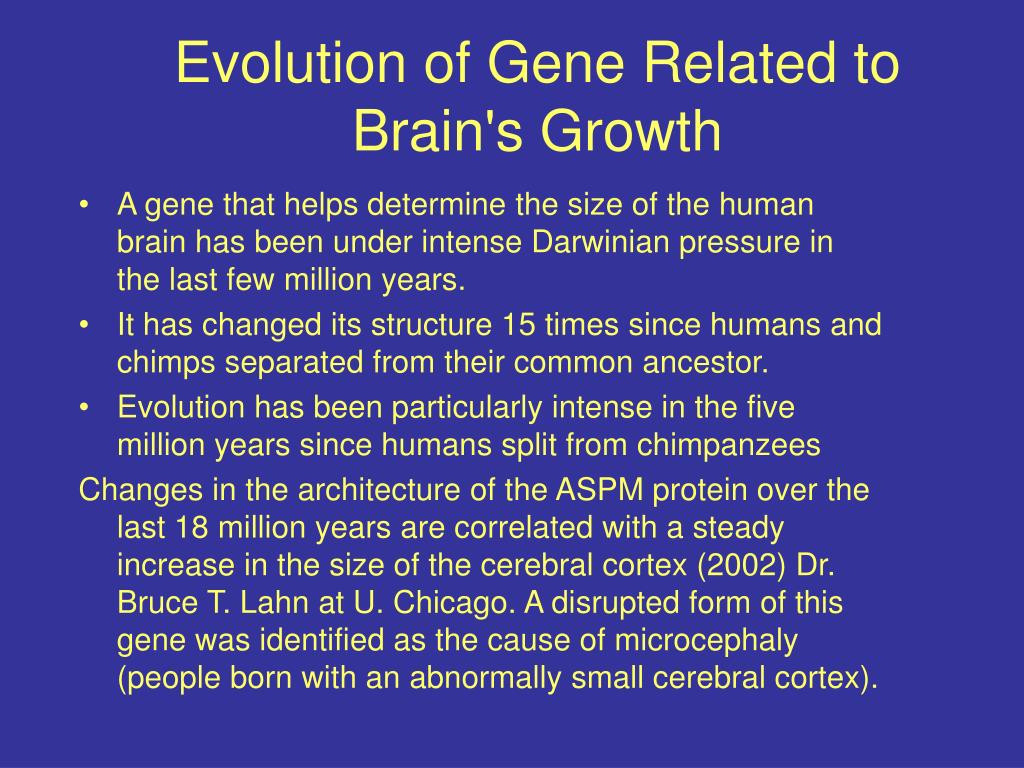 Evolution of Gene Related to Brain's Growth

• A gene that helps determine the size of the human brain has been under intense Darwinian pressure in the last few million years.
• It has changed its structure 15 times since humans and chimps separated from their common ancestor.
• Evolution has been particularly intense in the five million years since humans split from chimpanzees

Changes in the architecture of the ASPM protein over the last 18 million years are correlated with a steady increase in the size of the cerebral cortex (2002) Dr. Bruce T. Lahn at U. Chicago. A disrupted form of this gene was identified as the cause of microcephaly (people born with an abnormally small cerebral cortex).